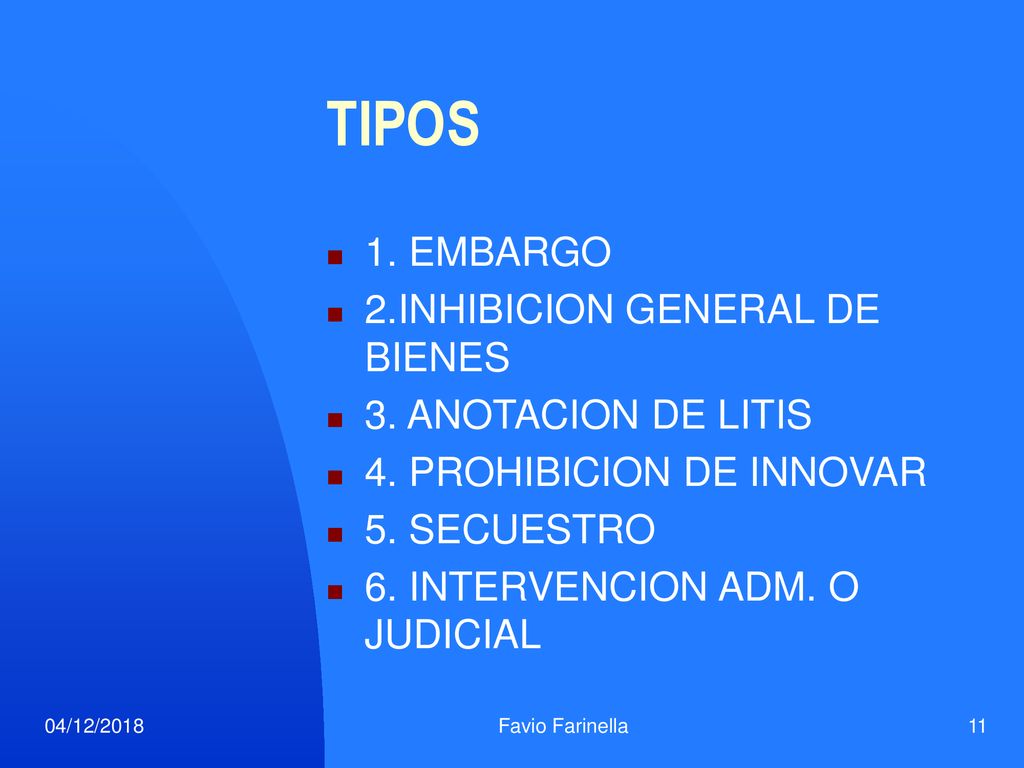 TIPOS

1. EMBARGO
2.INHIBICION GENERAL DE BIENES
3. ANOTACION DE LITIS
4. PROHIBICION DE INNOVAR
5. SECUESTRO
6. INTERVENCION ADM. O JUDICIAL

04/12/2018
Favio Farinella
11